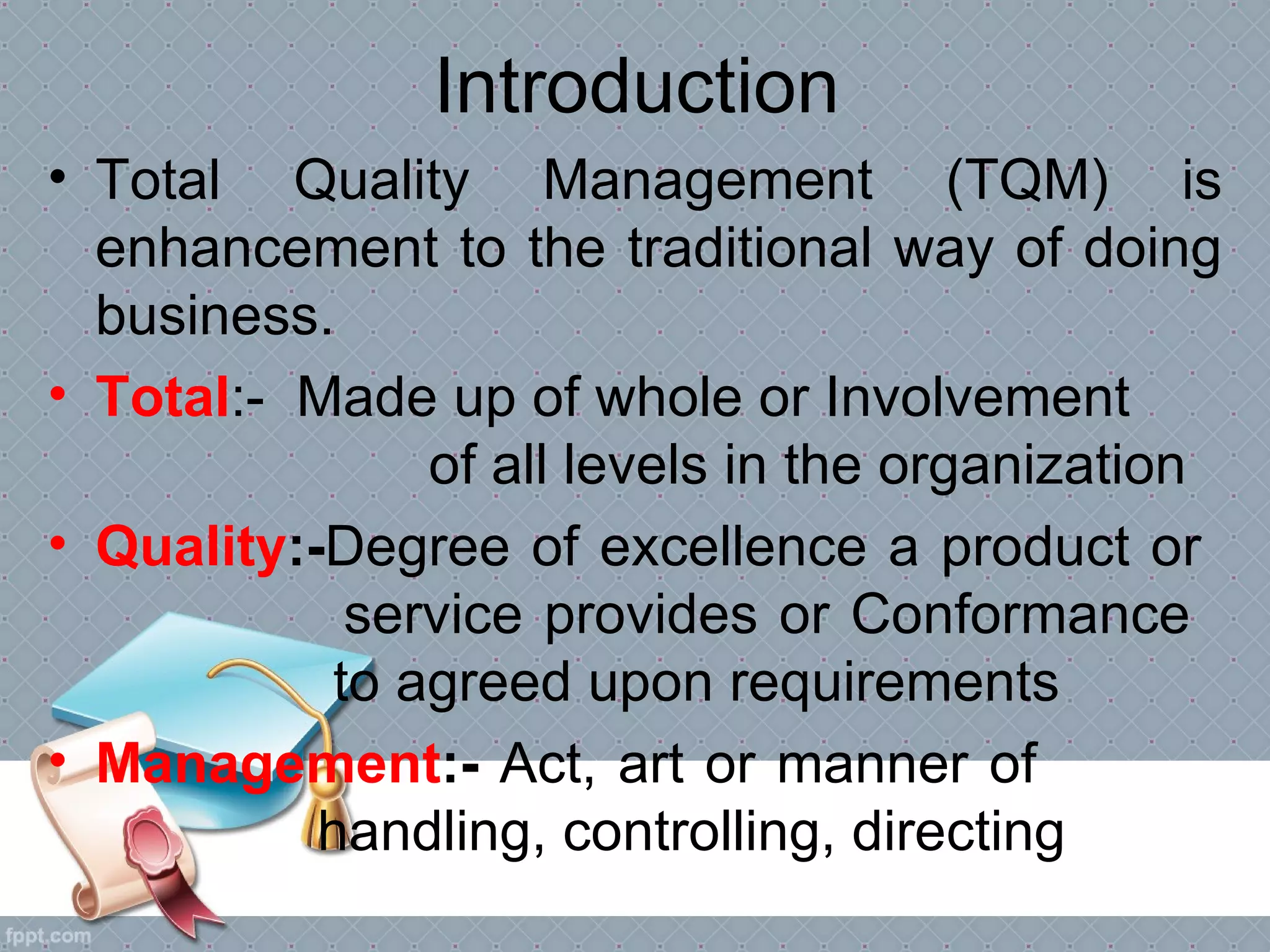 Introduction

• Total Quality Management (TQM) is enhancement to the traditional way of doing business.

• Total:- Made up of whole or Involvement of all levels in the organization

• Quality:-Degree of excellence a product or service provides or Conformance to agreed upon requirements

• Management:- Act, art or manner of handling, controlling, directing

fppt.com